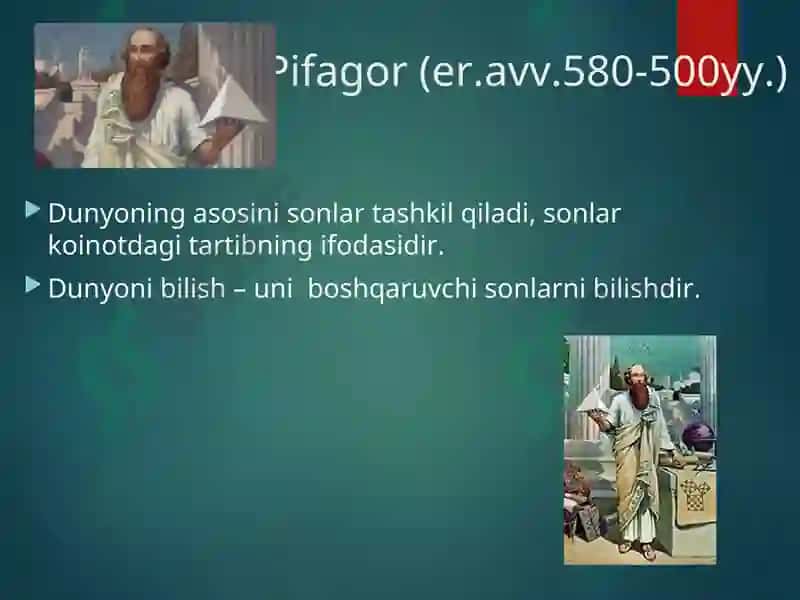 Pifagor (er.avv.580-500yy.)

Dunyoning asosini sonlar tashkil qiladi, sonlar koinotdagi tartibning ifodasidir.

Dunyoni bilish – uni  boshqaruvchi sonlarni bilishdir.